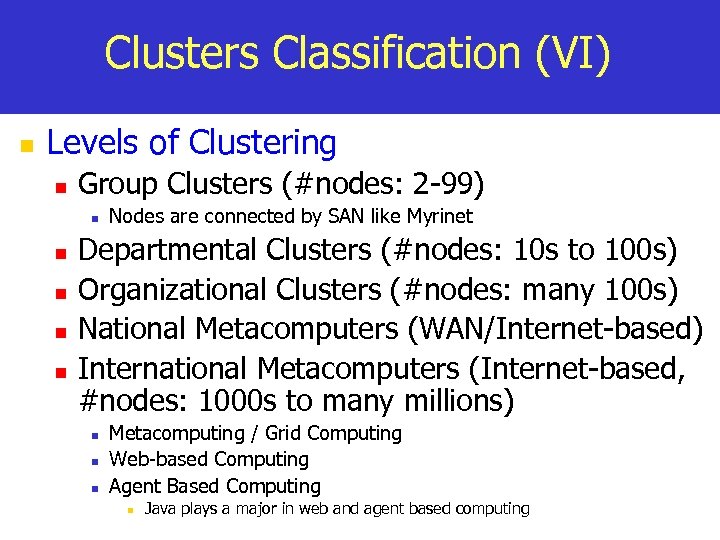 Clusters Classification (VI)

Levels of Clustering

Group Clusters (#nodes: 2-99)

Nodes are connected by SAN like Myrinet

Departmental Clusters (#nodes: 10s to 100s)

Organizational Clusters (#nodes: many 100s)

National Metacomputers (WAN/Internet-based)

International Metacomputers (Internet-based, #nodes: 1000s to many millions)

Metacomputing / Grid Computing

Web-based Computing

Agent Based Computing

Java plays a major in web and agent based computing